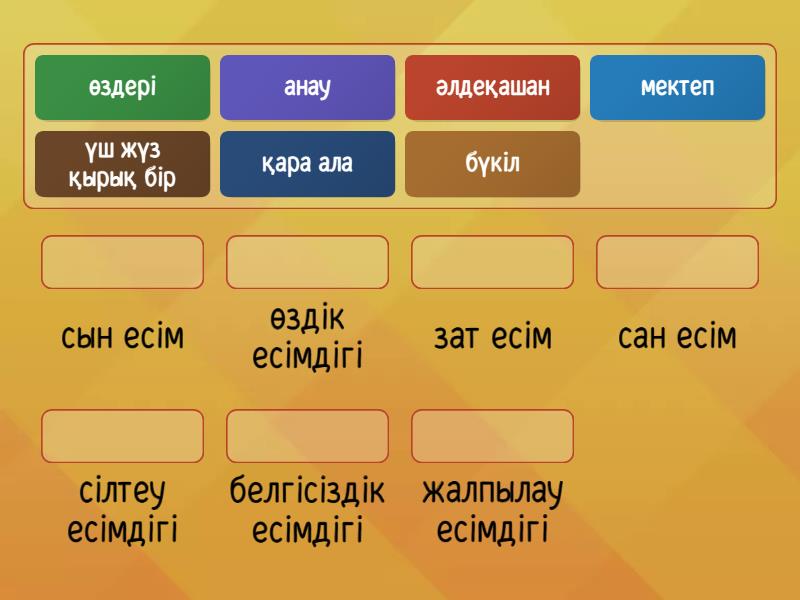 өздері

анау

әлдеқашан

мектеп

үш жүз қырық бір

қара ала

бүкіл

сын есім

өздік есімдігі

зат есім

сан есім

сілтеу есімдігі

белгісіздік есімдігі

жалпылау есімдігі